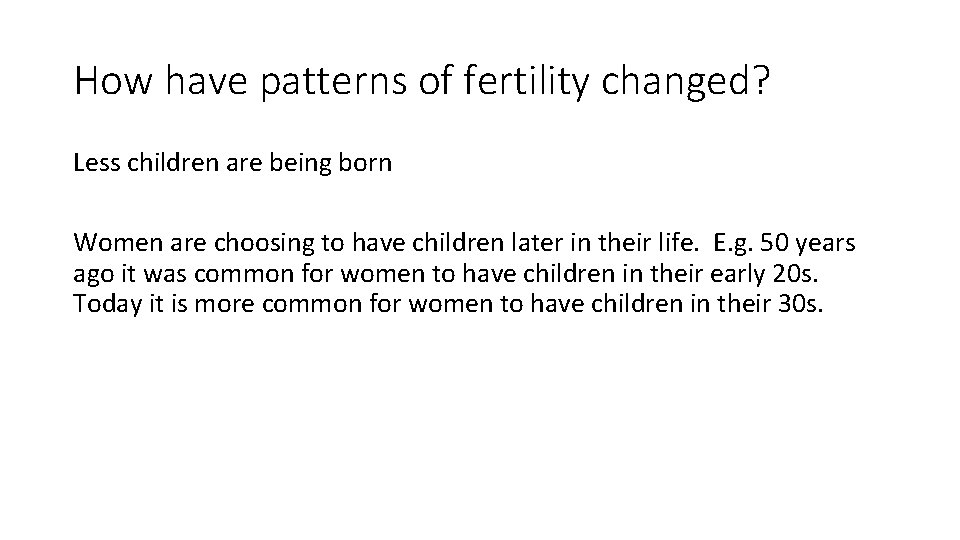 How have patterns of fertility changed?

Less children are being born

Women are choosing to have children later in their life. E.g. 50 years ago it was common for women to have children in their early 20s. Today it is more common for women to have children in their 30s.